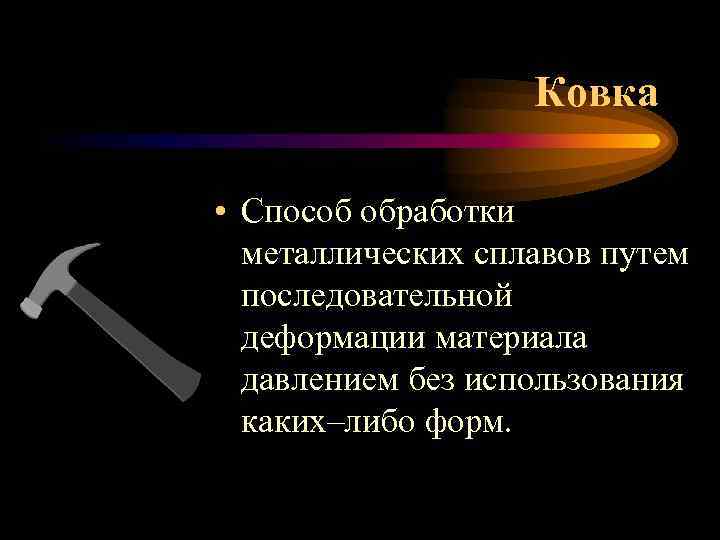 Ковка

• Способ обработки металлических сплавов путем последовательной деформации материала давлением без использования каких–либо форм.